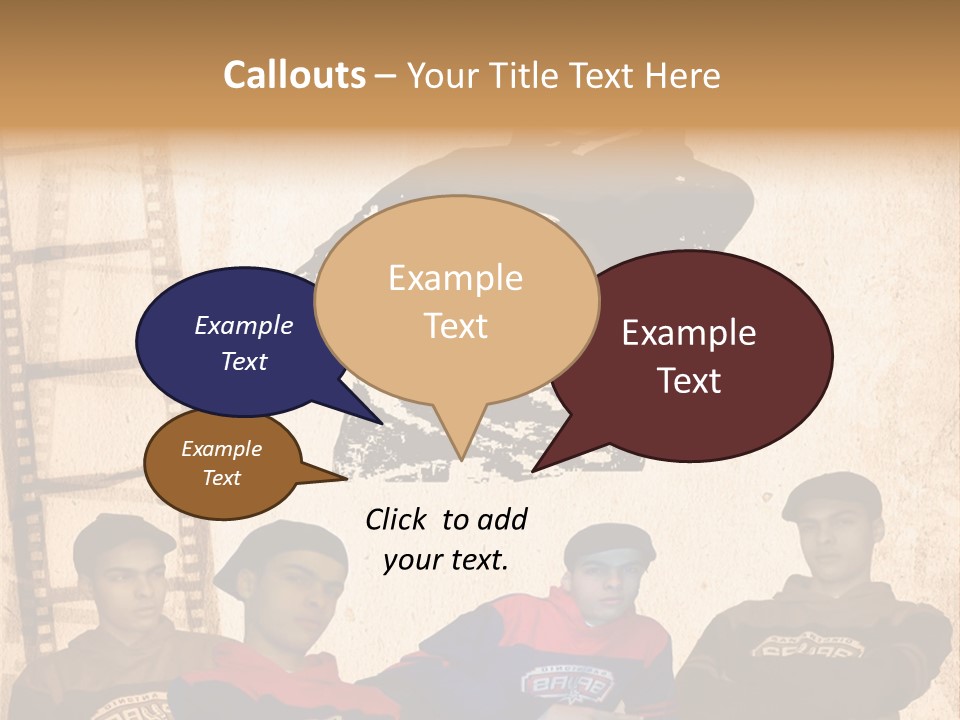 Callouts – Your Title Text Here

Example Text

Example Text

Example Text

Example Text

Click to add your text.